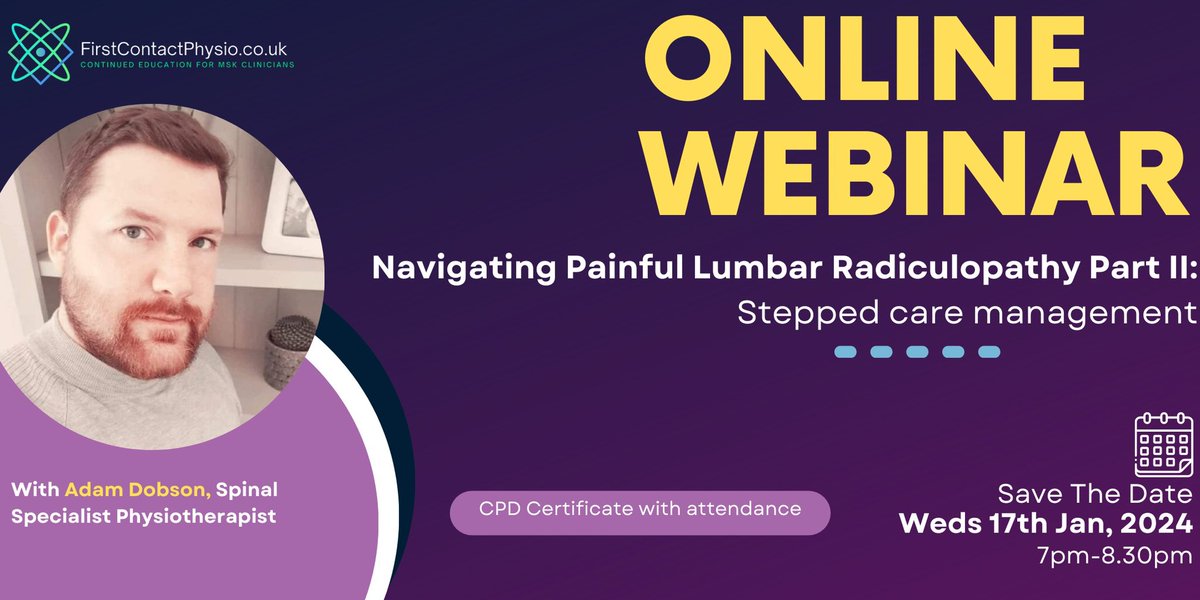 FirstContactPhysio.co.uk
CONTINUED EDUCATION FOR MSK CLINICIANS

ONLINE WEBINAR

Navigating Painful Lumbar Radiculopathy Part II: Stepped care management

With Adam Dobson, Spinal Specialist Physiotherapist

CPD Certificate with attendance

Save The Date
Weds 17th Jan, 2024
7pm-8.30pm